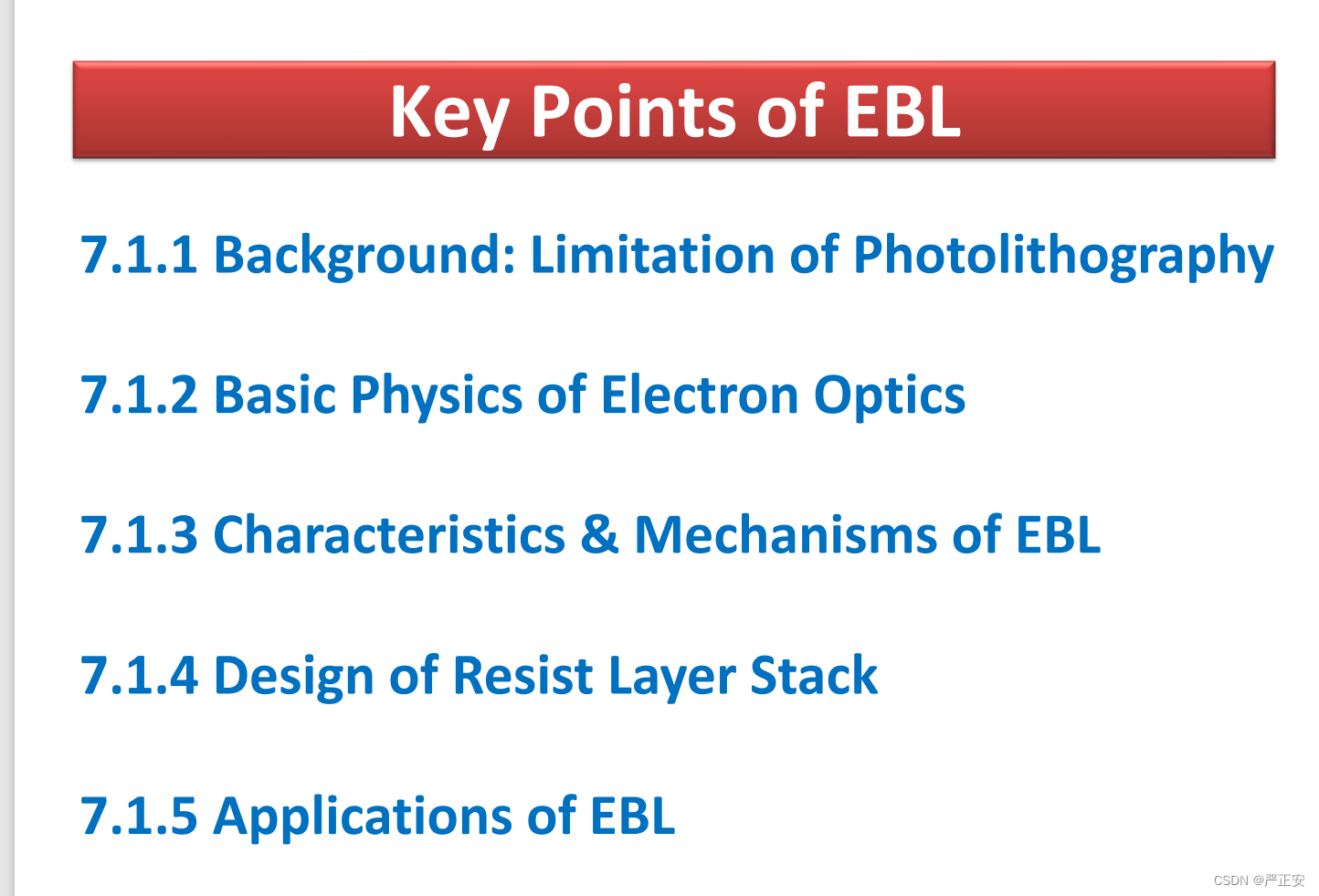 Key Points of EBL

7.1.1 Background: Limitation of Photolithography

7.1.2 Basic Physics of Electron Optics

7.1.3 Characteristics & Mechanisms of EBL

7.1.4 Design of Resist Layer Stack

7.1.5 Applications of EBL

CSDN @严正安